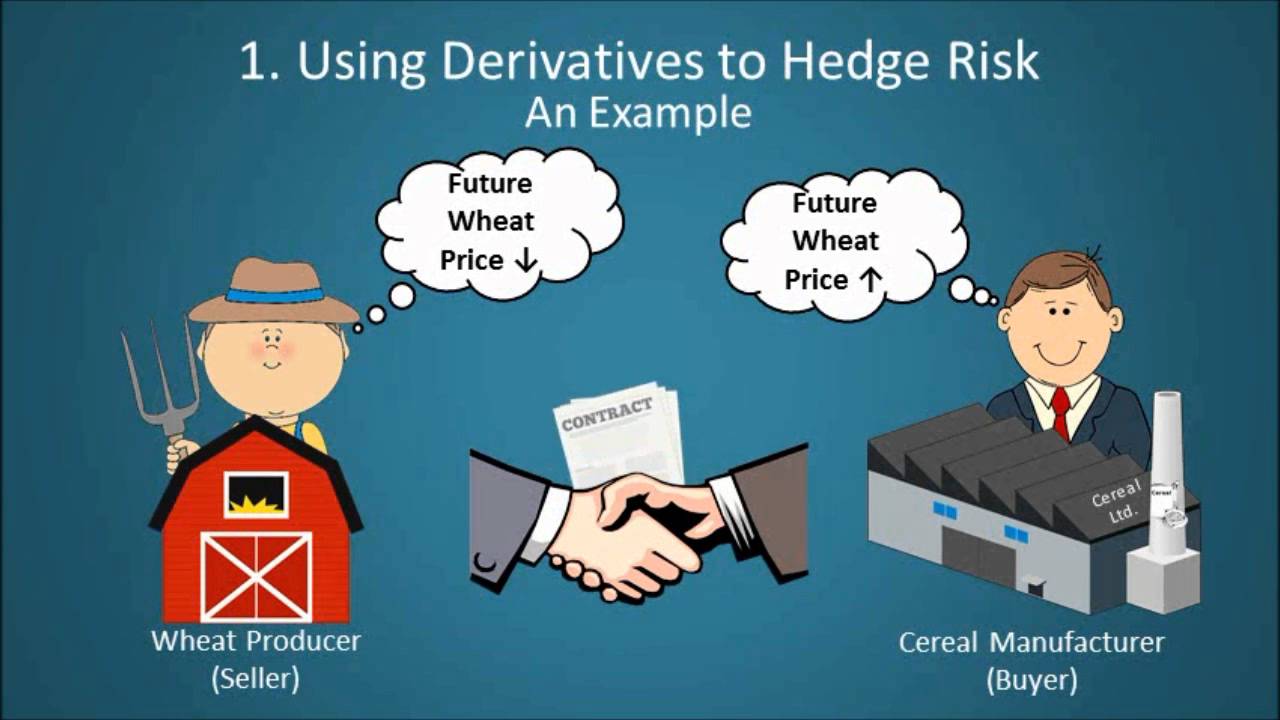 1. Using Derivatives to Hedge Risk
An Example

Future Wheat Price ↓

Future Wheat Price ↑

CONTRACT

Cereal Ltd.

Cereal

Wheat Producer (Seller)

Cereal Manufacturer (Buyer)